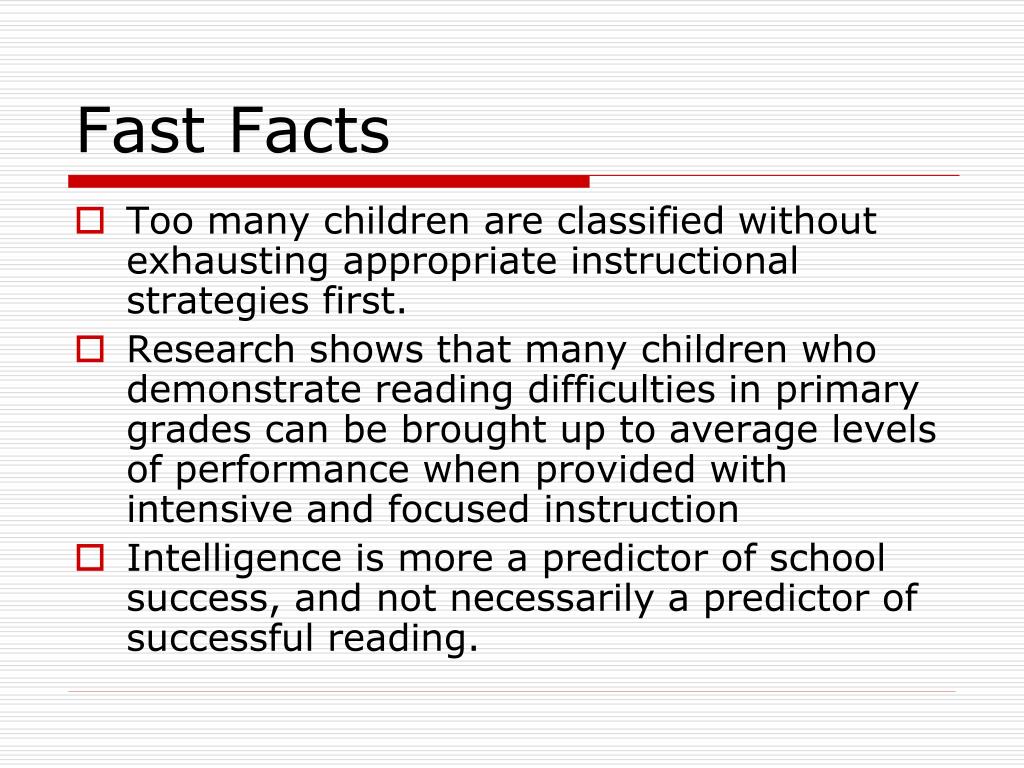 Fast Facts

Too many children are classified without exhausting appropriate instructional strategies first.

Research shows that many children who demonstrate reading difficulties in primary grades can be brought up to average levels of performance when provided with intensive and focused instruction

Intelligence is more a predictor of school success, and not necessarily a predictor of successful reading.